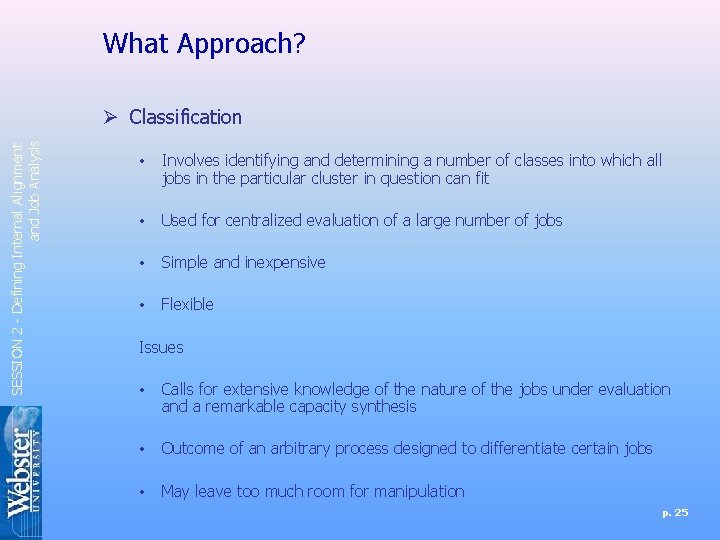 What Approach?

➢ Classification

• Involves identifying and determining a number of classes into which all jobs in the particular cluster in question can fit

• Used for centralized evaluation of a large number of jobs

• Simple and inexpensive

• Flexible

Issues

• Calls for extensive knowledge of the nature of the jobs under evaluation and a remarkable capacity synthesis

• Outcome of an arbitrary process designed to differentiate certain jobs

• May leave too much room for manipulation

SESSION 2 - Defining Internal Alignment and Job Analysis

Webster UNIVERSITY

p. 25